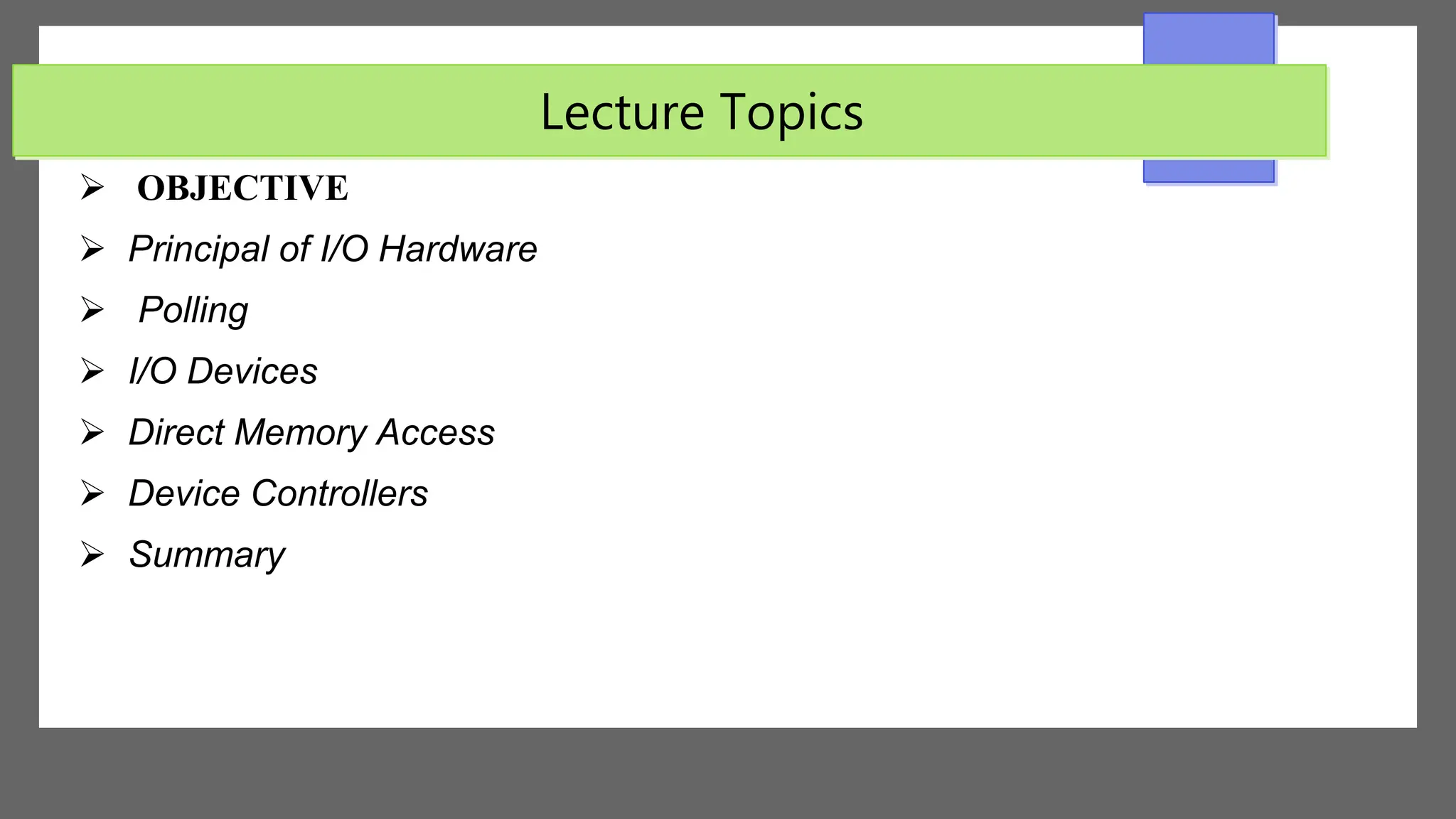 Lecture Topics

➢ OBJECTIVE

➢ Principal of I/O Hardware

➢ Polling

➢ I/O Devices

➢ Direct Memory Access

➢ Device Controllers

➢ Summary